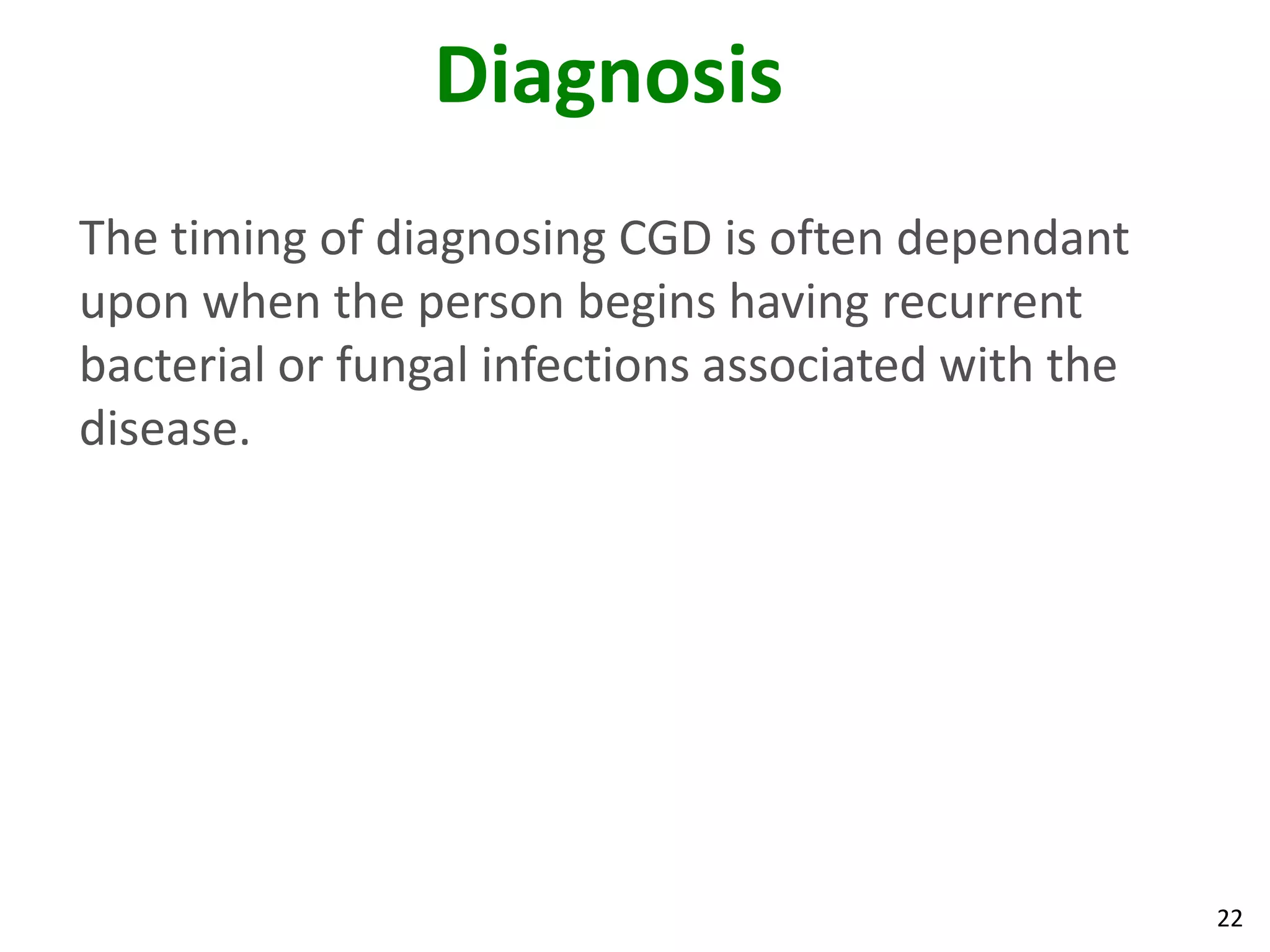 Diagnosis

The timing of diagnosing CGD is often dependant upon when the person begins having recurrent bacterial or fungal infections associated with the disease.

22